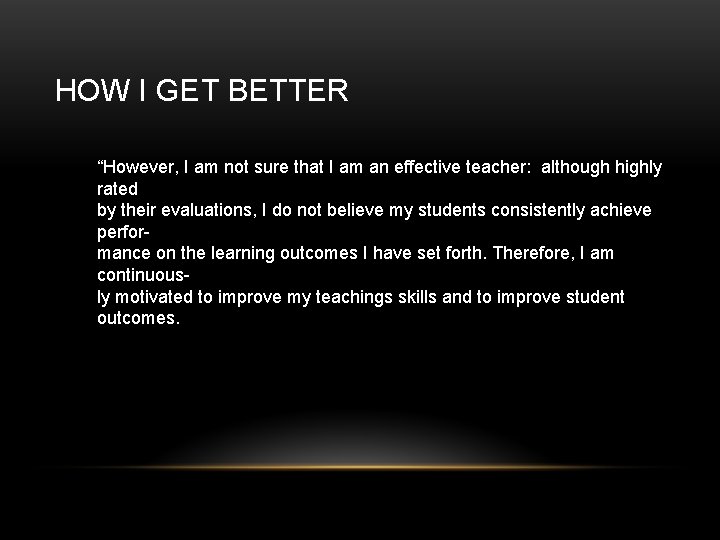 HOW I GET BETTER

“However, I am not sure that I am an effective teacher:  although highly rated by their evaluations, I do not believe my students consistently achieve performance on the learning outcomes I have set forth. Therefore, I am continuously motivated to improve my teachings skills and to improve student outcomes.